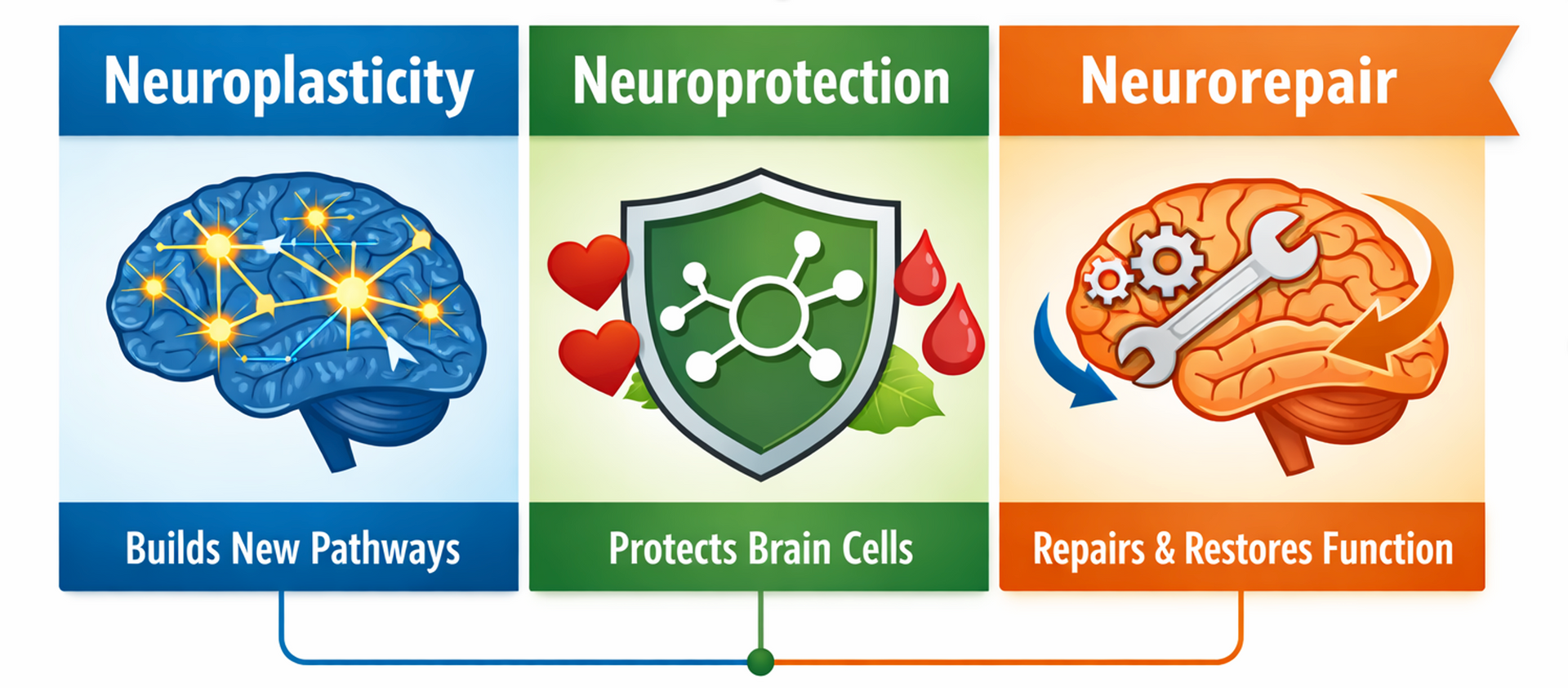 Neuroplasticity

Builds New Pathways

Neuroprotection

Protects Brain Cells

Neurorepair

Repairs & Restores Function